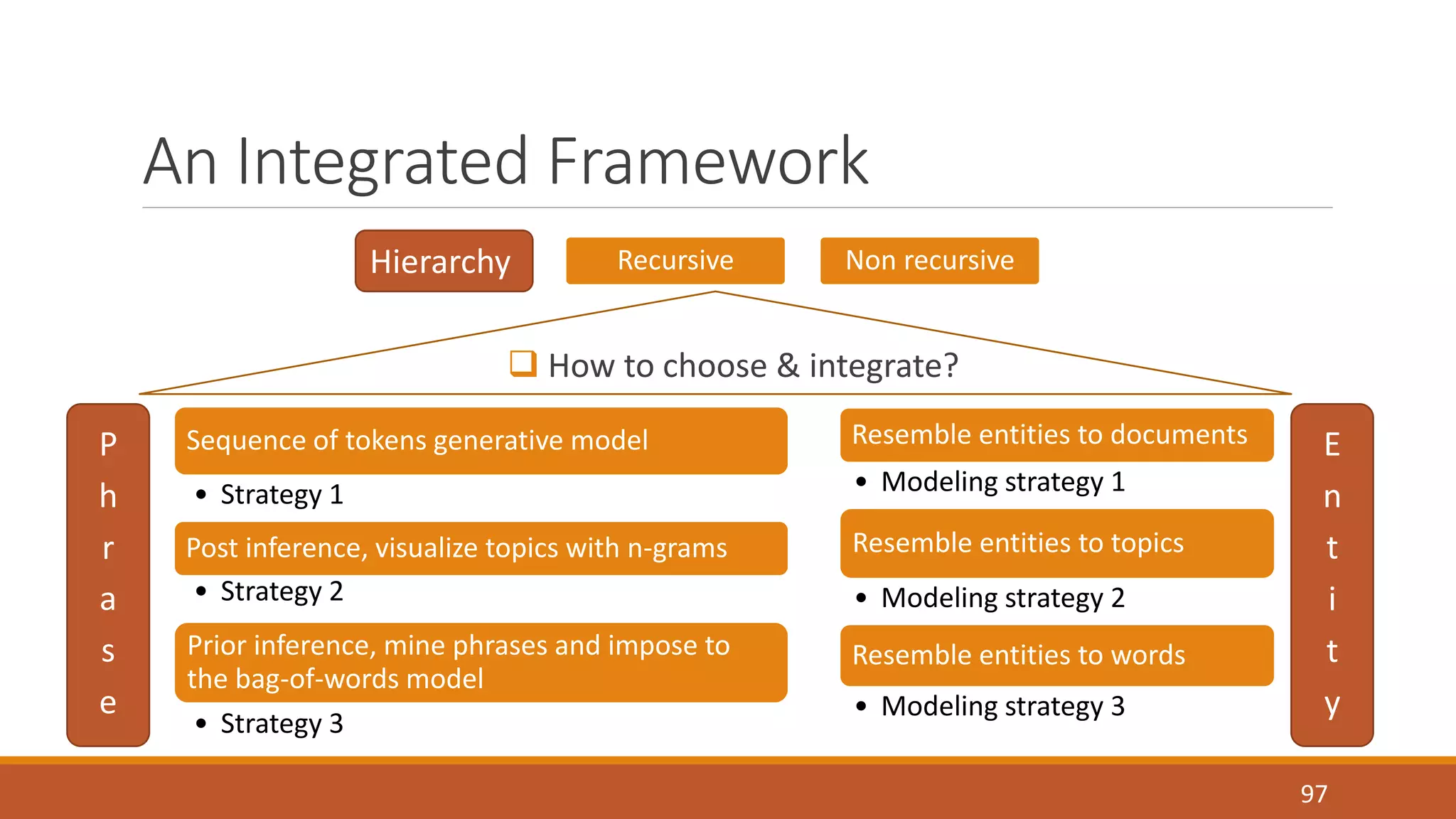 An Integrated Framework

Hierarchy

Recursive

Non recursive

❑ How to choose & integrate?

Phrase

Sequence of tokens generative model

• Strategy 1

Post inference, visualize topics with n-grams

• Strategy 2

Prior inference, mine phrases and impose to the bag-of-words model

• Strategy 3

Resemble entities to documents

• Modeling strategy 1

Resemble entities to topics

• Modeling strategy 2

Resemble entities to words

• Modeling strategy 3

Entity

97